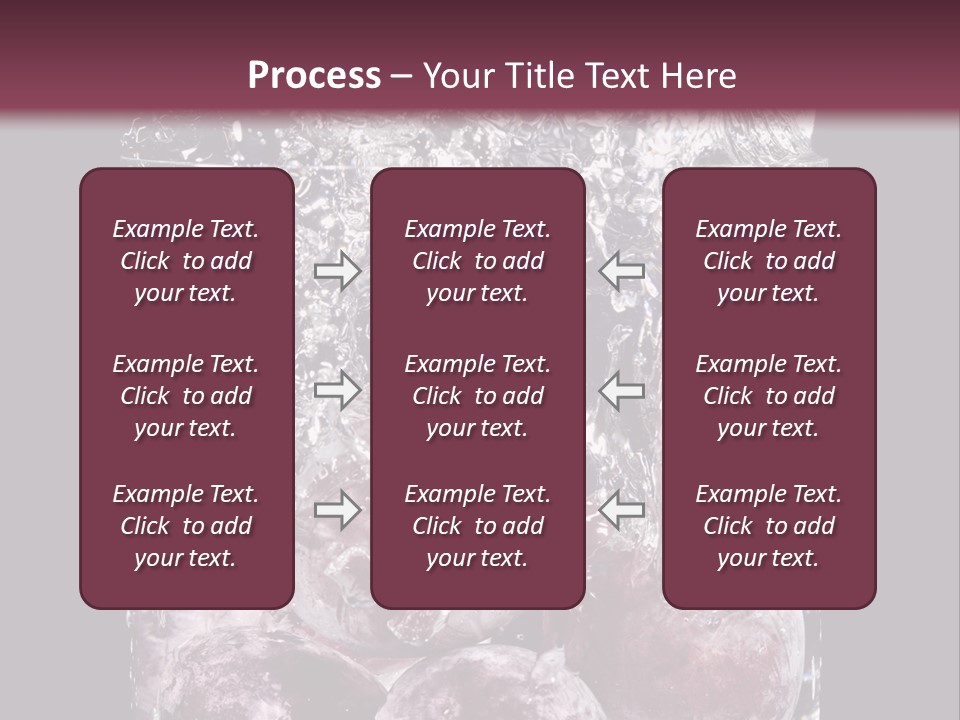 Process – Your Title Text Here

Example Text. Click to add your text.

Example Text. Click to add your text.

Example Text. Click to add your text.

Example Text. Click to add your text.

Example Text. Click to add your text.

Example Text. Click to add your text.

Example Text. Click to add your text.

Example Text. Click to add your text.

Example Text. Click to add your text.